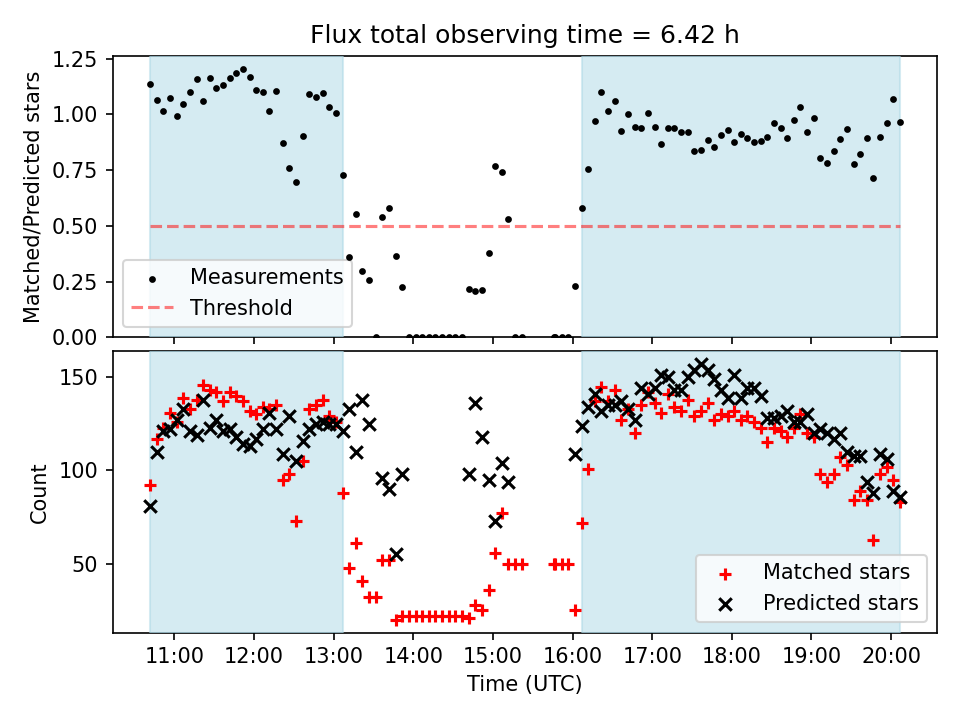 Flux total observing time = 6.42 h

Matched/Predicted stars

1.25
1.00
0.75
0.50
0.25
0.00

Measurements
Threshold

Count

150
100
50

Matched stars
Predicted stars

11:00 12:00 13:00 14:00 15:00 16:00 17:00 18:00 19:00 20:00

Time (UTC)